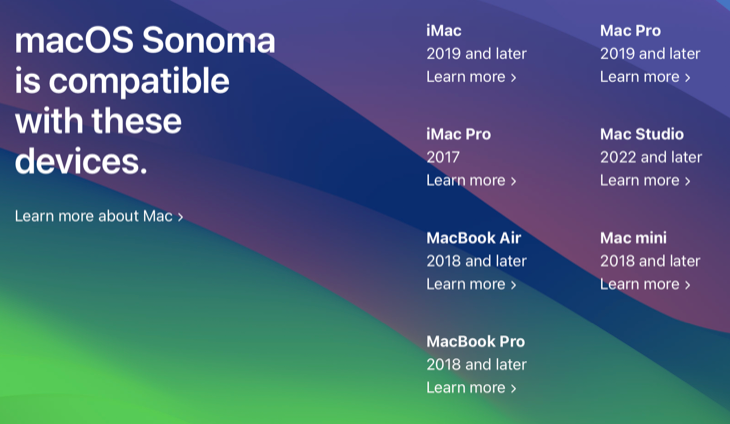 macOS Sonoma is compatible with these devices.

Learn more about Mac ›

iMac
2019 and later
Learn more ›

iMac Pro
2017
Learn more ›

MacBook Air
2018 and later
Learn more ›

MacBook Pro
2018 and later
Learn more ›

Mac Pro
2019 and later
Learn more ›

Mac Studio
2022 and later
Learn more ›

Mac mini
2018 and later
Learn more ›